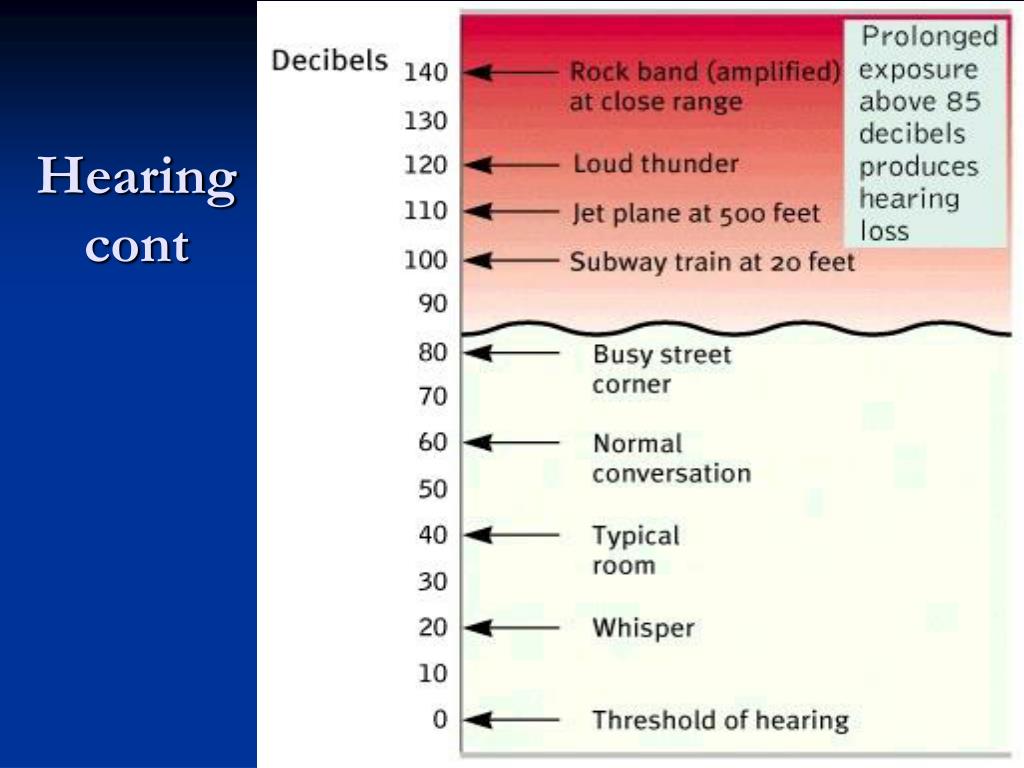 Hearing cont

Decibels

140 Rock band (amplified) at close range

130

120 Loud thunder

110 Jet plane at 500 feet

100 Subway train at 20 feet

90

80 Busy street corner

70

60 Normal conversation

50

40 Typical room

30

20 Whisper

10

0 Threshold of hearing

Prolonged exposure above 85 decibels produces hearing loss